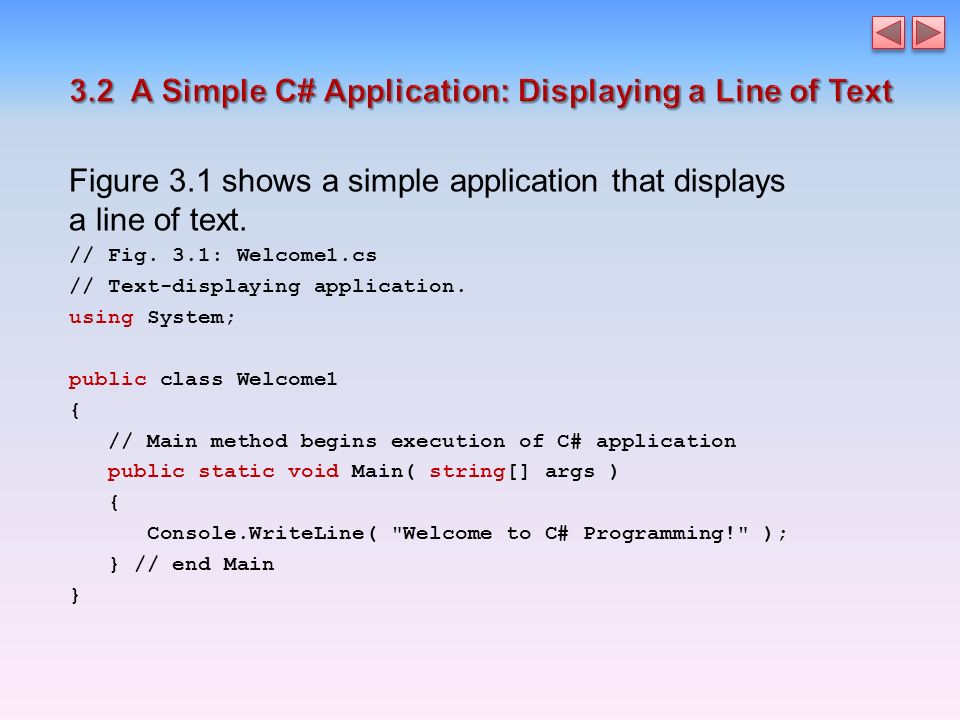 3.2 A Simple C# Application: Displaying a Line of Text

Figure 3.1 shows a simple application that displays a line of text.

// Fig. 3.1: Welcome1.cs
// Text-displaying application.
using System;

public class Welcome1
{
   // Main method begins execution of C# application
   public static void Main( string[] args )
   {
      Console.WriteLine( "Welcome to C# Programming!" );
   } // end Main
}